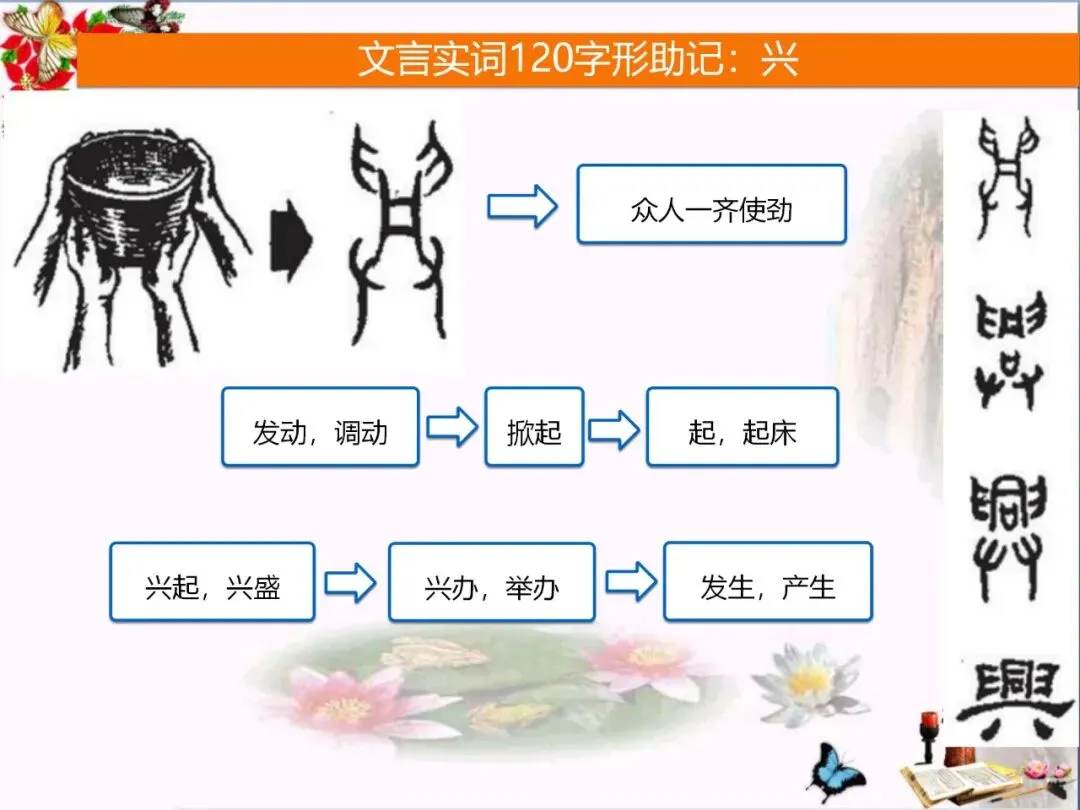 文言实词120字形助记：兴

众人一齐使劲

发动，调动

掀起

起，起床

兴起，兴盛

兴办，举办

发生，产生

興